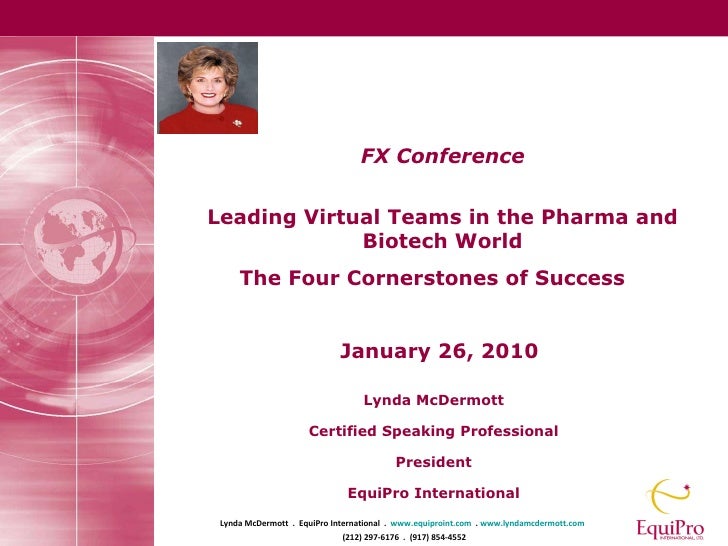 FX Conference

Leading Virtual Teams in the Pharma and Biotech World

The Four Cornerstones of Success

January 26, 2010

Lynda McDermott

Certified Speaking Professional

President

EquiPro International

Lynda McDermott . EquiPro International . www.equiproint.com . www.lyndamcdermott.com
(212) 297-6176 . (917) 854-4552

EquiPro
INTERNATIONAL, LTD.